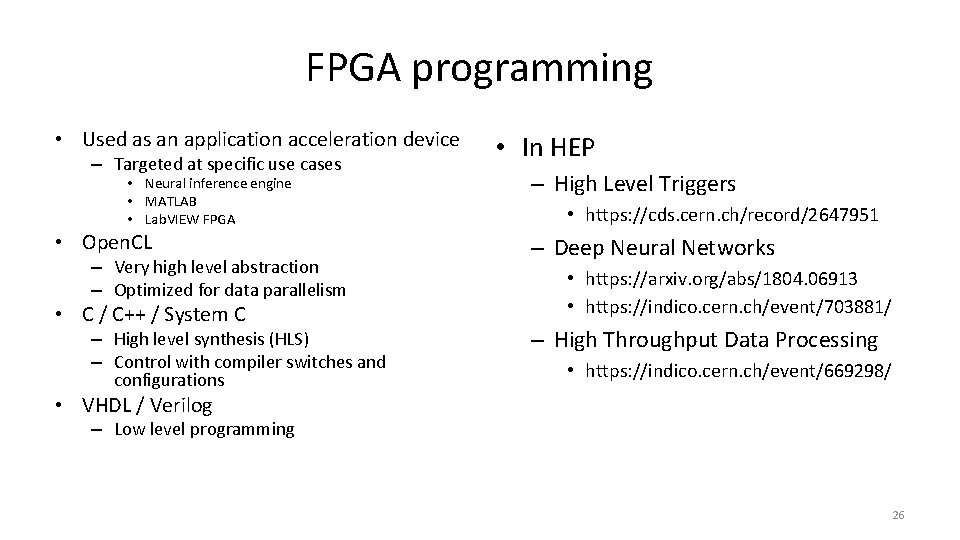 FPGA programming

• Used as an application acceleration device
– Targeted at specific use cases
• Neural inference engine
• MATLAB
• LabVIEW FPGA
• OpenCL
– Very high level abstraction
– Optimized for data parallelism
• C / C++ / System C
– High level synthesis (HLS)
– Control with compiler switches and configurations
• VHDL / Verilog
– Low level programming

• In HEP
– High Level Triggers
• https://cds.cern.ch/record/2647951
– Deep Neural Networks
• https://arxiv.org/abs/1804.06913
• https://indico.cern.ch/event/703881/
– High Throughput Data Processing
• https://indico.cern.ch/event/669298/

26